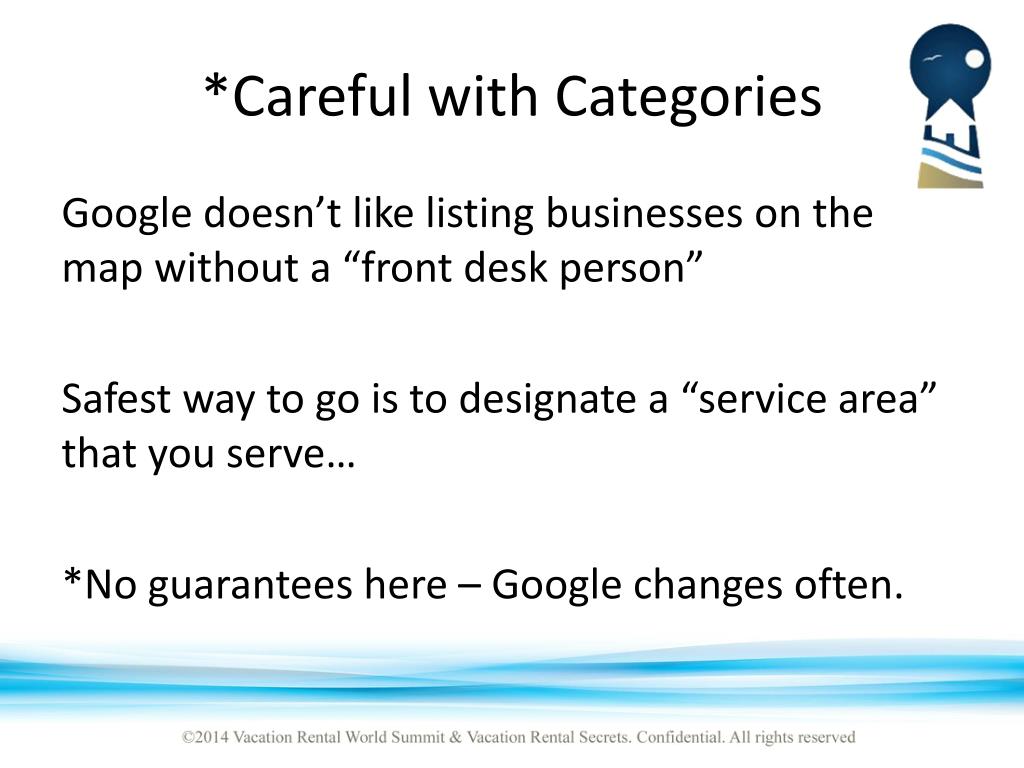 *Careful with Categories

Google doesn’t like listing businesses on the map without a “front desk person”

Safest way to go is to designate a “service area” that you serve…

*No guarantees here – Google changes often.

©2014 Vacation Rental World Summit & Vacation Rental Secrets. Confidential. All rights reserved